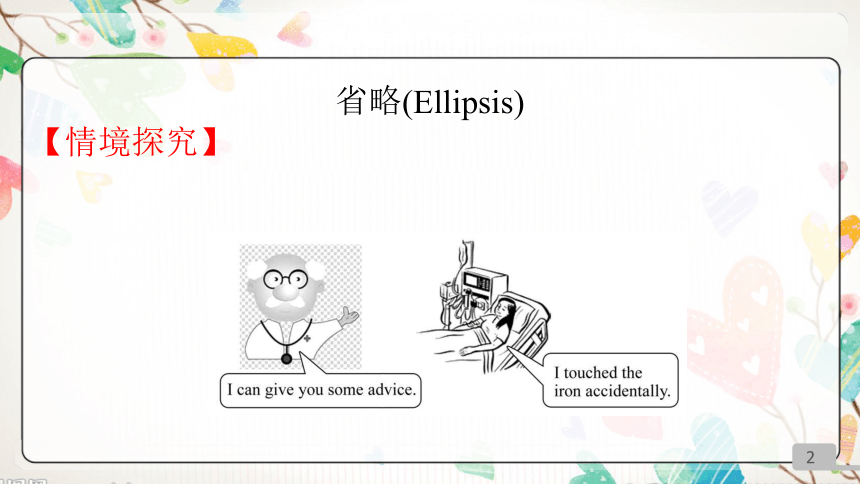 省略(Ellipsis)

【情境探究】

I can give you some advice.

I touched the iron accidentally.

2